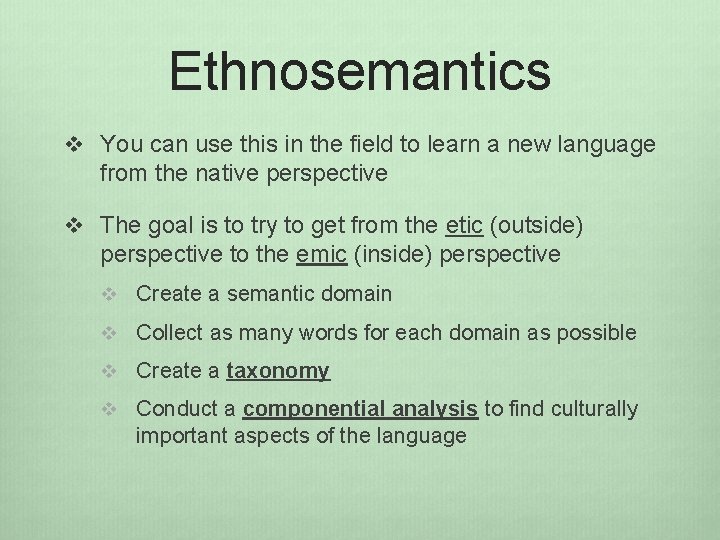 Ethnosemantics

❖ You can use this in the field to learn a new language from the native perspective

❖ The goal is to try to get from the etic (outside) perspective to the emic (inside) perspective

❖ Create a semantic domain

❖ Collect as many words for each domain as possible

❖ Create a taxonomy

❖ Conduct a componential analysis to find culturally important aspects of the language